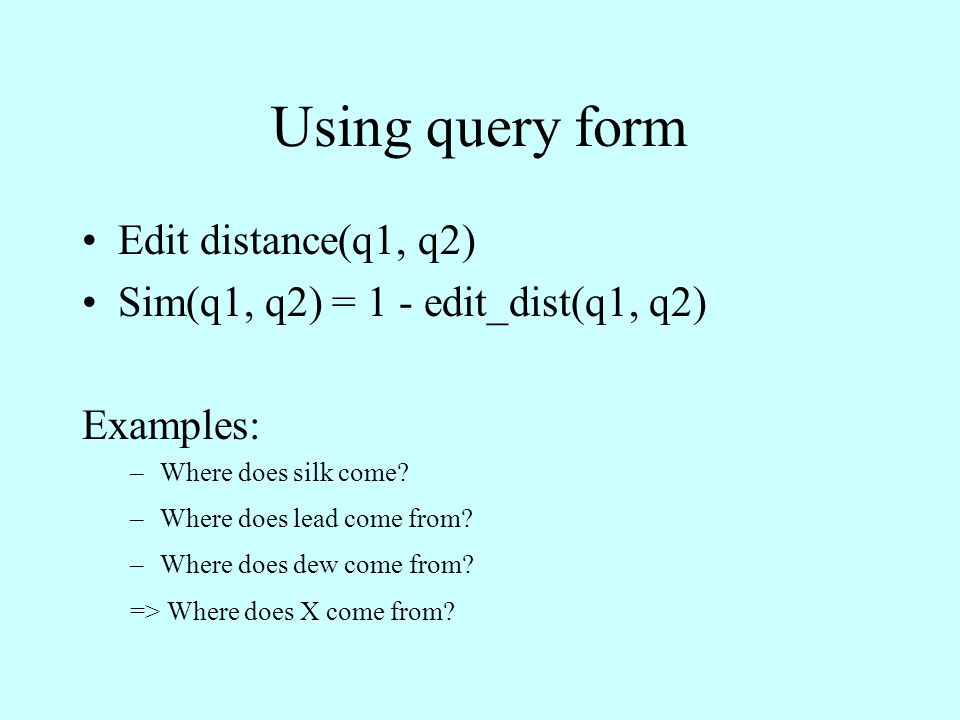 Using query form

• Edit distance(q1, q2)
• Sim(q1, q2) = 1 - edit_dist(q1, q2)

Examples:
– Where does silk come?
– Where does lead come from?
– Where does dew come from?
=> Where does X come from?